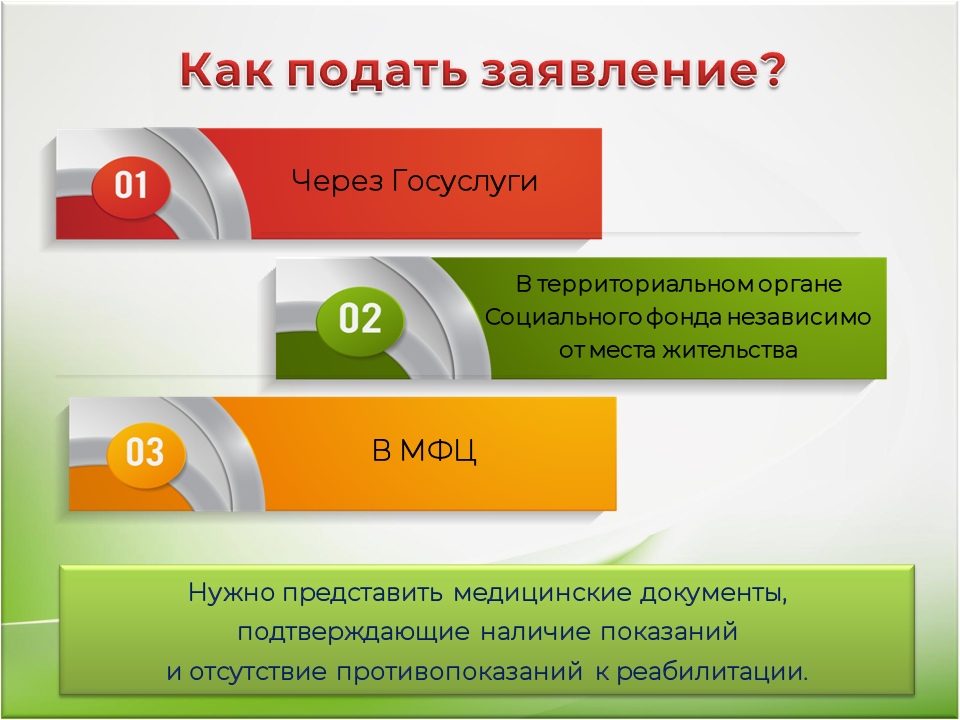 Как подать заявление?

01

Через Госуслуги

02

В территориальном органе Социального фонда независимо от места жительства

03

В МФЦ

Нужно представить медицинские документы, подтверждающие наличие показаний и отсутствие противопоказаний к реабилитации.